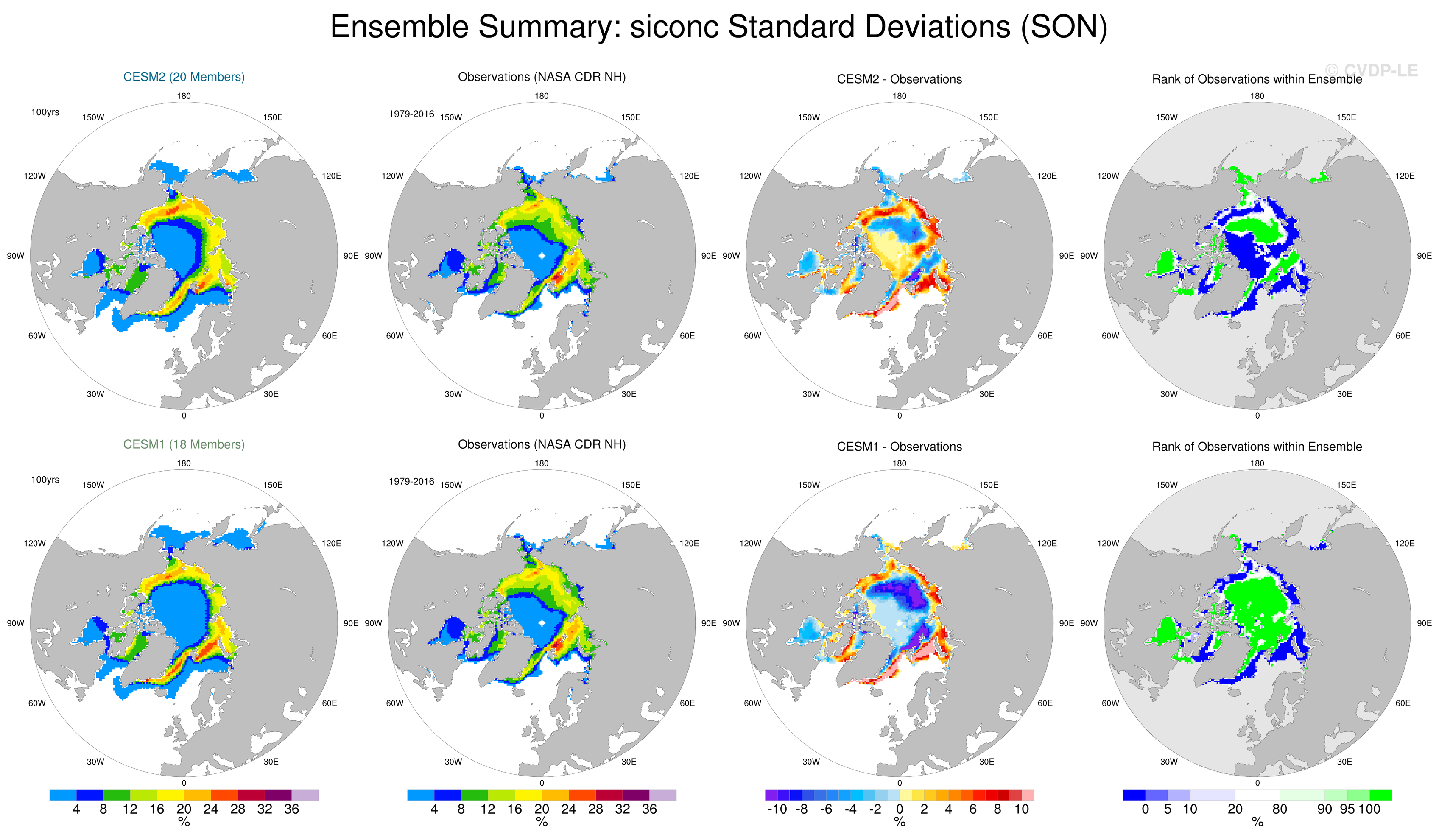 Ensemble Summary: siconc Standard Deviations (SON)

© CVDP-LE

CESM2 (20 Members)

100yrs

180 150W 150E 120W 120E 90W 90E 60W 60E 30W 30E 0

Observations (NASA CDR NH)

1979-2016

180 150W 150E 120W 120E 90W 90E 60W 60E 30W 30E 0

CESM2 - Observations

180 150W 150E 120W 120E 90W 90E 60W 60E 30W 30E 0

Rank of Observations within Ensemble

180 150W 150E 120W 120E 90W 90E 60W 60E 30W 30E 0

CESM1 (18 Members)

100yrs

180 150W 150E 120W 120E 90W 90E 60W 60E 30W 30E 0

Observations (NASA CDR NH)

1979-2016

180 150W 150E 120W 120E 90W 90E 60W 60E 30W 30E 0

CESM1 - Observations

180 150W 150E 120W 120E 90W 90E 60W 60E 30W 30E 0

Rank of Observations within Ensemble

180 150W 150E 120W 120E 90W 90E 60W 60E 30W 30E 0

4 8 12 16 20 24 28 32 36
%

4 8 12 16 20 24 28 32 36
%

-10 -8 -6 -4 -2 0 2 4 6 8 10
%

0 5 10 20 80 90 95 100
%